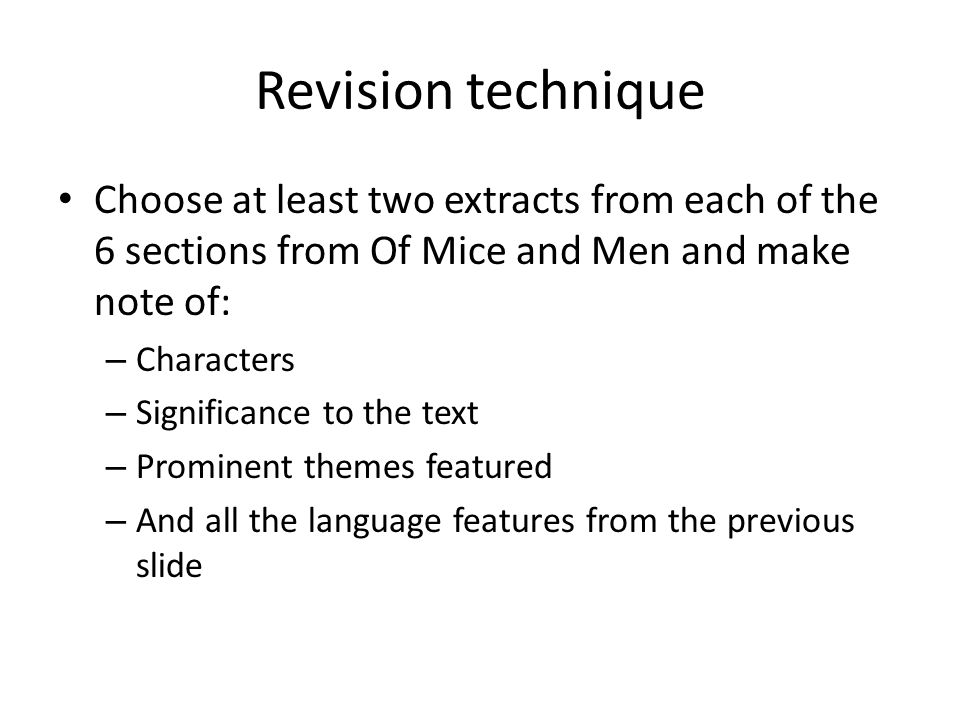 Revision technique

• Choose at least two extracts from each of the 6 sections from Of Mice and Men and make note of:
– Characters
– Significance to the text
– Prominent themes featured
– And all the language features from the previous slide